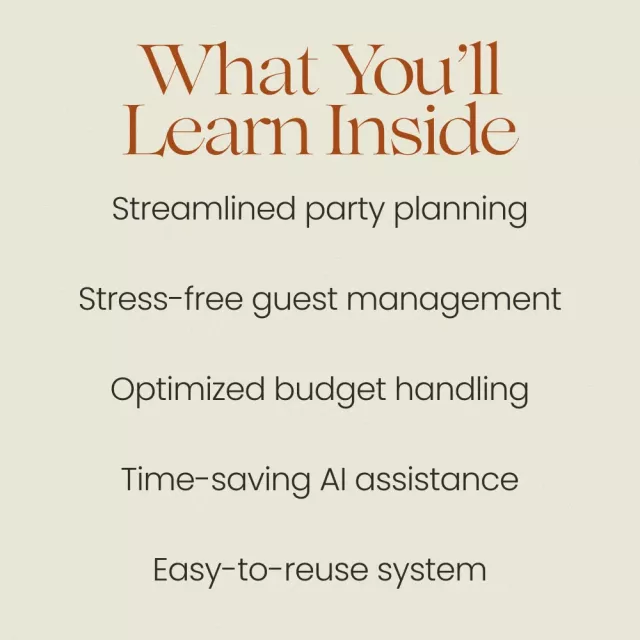 What You'll Learn Inside

Streamlined party planning

Stress-free guest management

Optimized budget handling

Time-saving AI assistance

Easy-to-reuse system